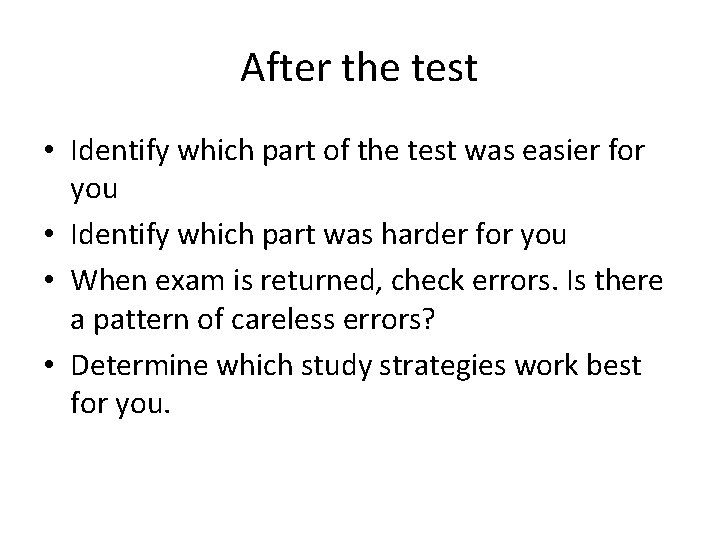 After the test

• Identify which part of the test was easier for you
• Identify which part was harder for you
• When exam is returned, check errors. Is there a pattern of careless errors?
• Determine which study strategies work best for you.